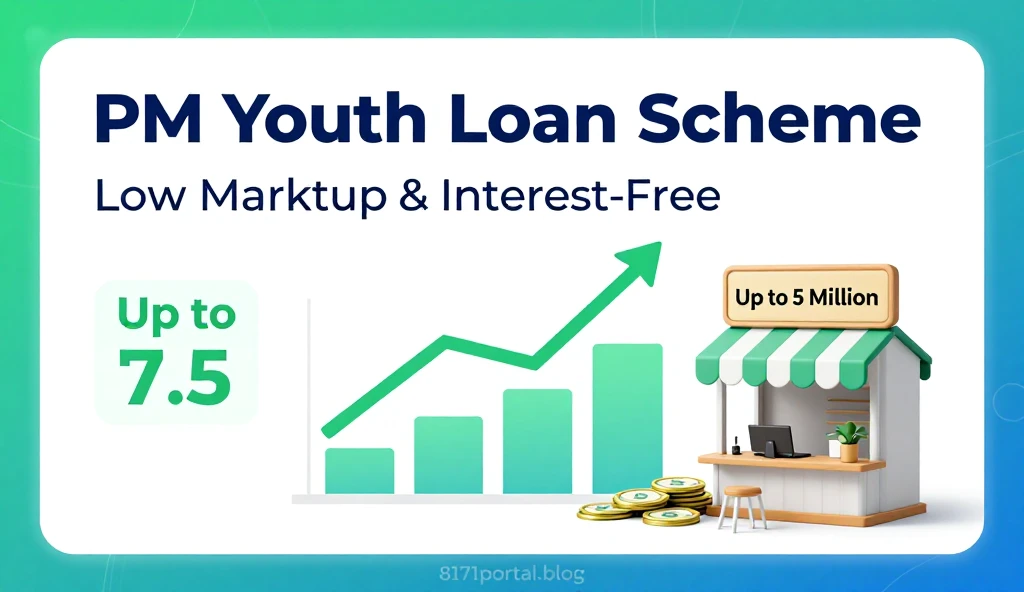 PM Youth Loan Scheme

Low Marktup & Interest-Free

Up to 7.5

Up to 5 Million

8171portal.blog